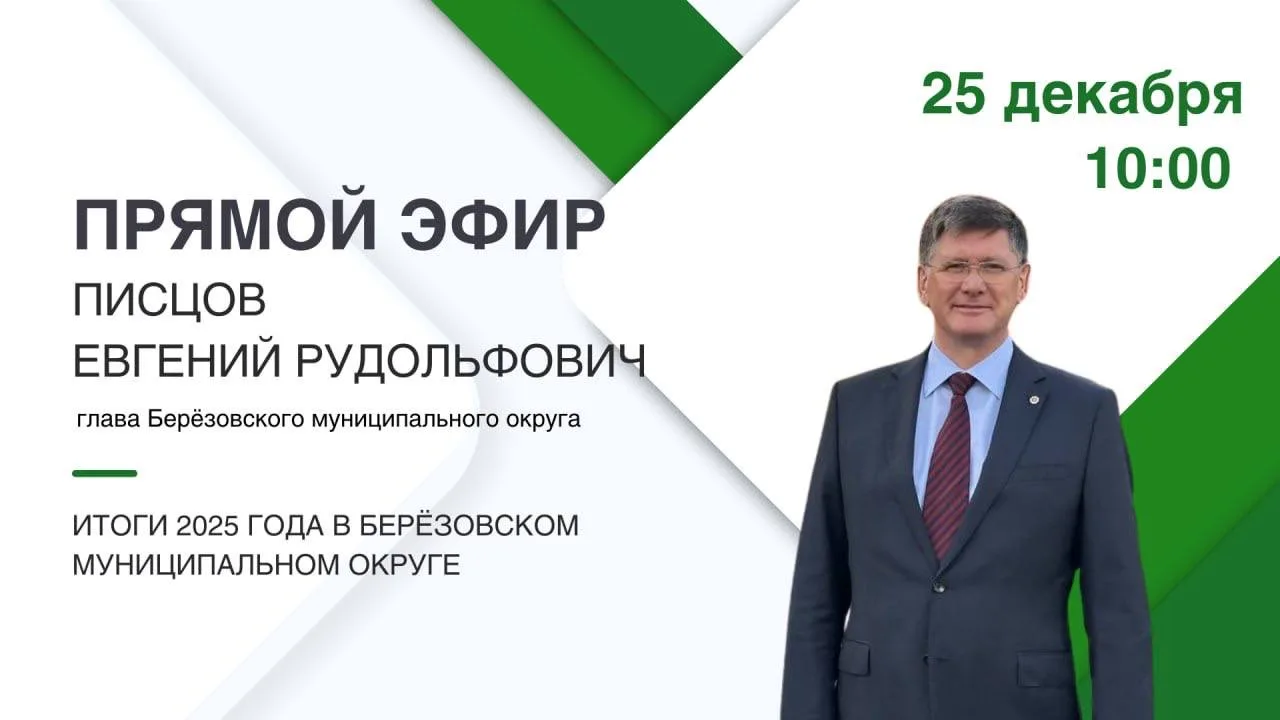 25 декабря
10:00

ПРЯМОЙ ЭФИР
ПИСЦОВ
ЕВГЕНИЙ РУДОЛЬФОВИЧ

глава Берёзовского муниципального округа

ИТОГИ 2025 ГОДА В БЕРЁЗОВСКОМ МУНИЦИПАЛЬНОМ ОКРУГЕ